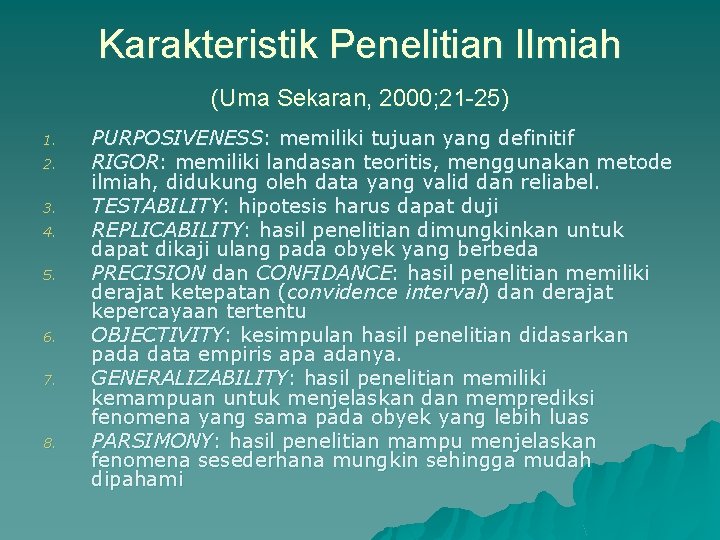 Karakteristik Penelitian Ilmiah

(Uma Sekaran, 2000;21-25)

1. PURPOSIVENESS: memiliki tujuan yang definitif
2. RIGOR: memiliki landasan teoritis, menggunakan metode ilmiah, didukung oleh data yang valid dan reliabel.
3. TESTABILITY: hipotesis harus dapat duji
4. REPLICABILITY: hasil penelitian dimungkinkan untuk dapat dikaji ulang pada obyek yang berbeda
5. PRECISION dan CONFIDANCE: hasil penelitian memiliki derajat ketepatan (convidence interval) dan derajat kepercayaan tertentu
6. OBJECTIVITY: kesimpulan hasil penelitian didasarkan pada data empiris apa adanya.
7. GENERALIZABILITY: hasil penelitian memiliki kemampuan untuk menjelaskan dan memprediksi fenomena yang sama pada obyek yang lebih luas
8. PARSIMONY: hasil penelitian mampu menjelaskan fenomena sesederhana mungkin sehingga mudah dipahami